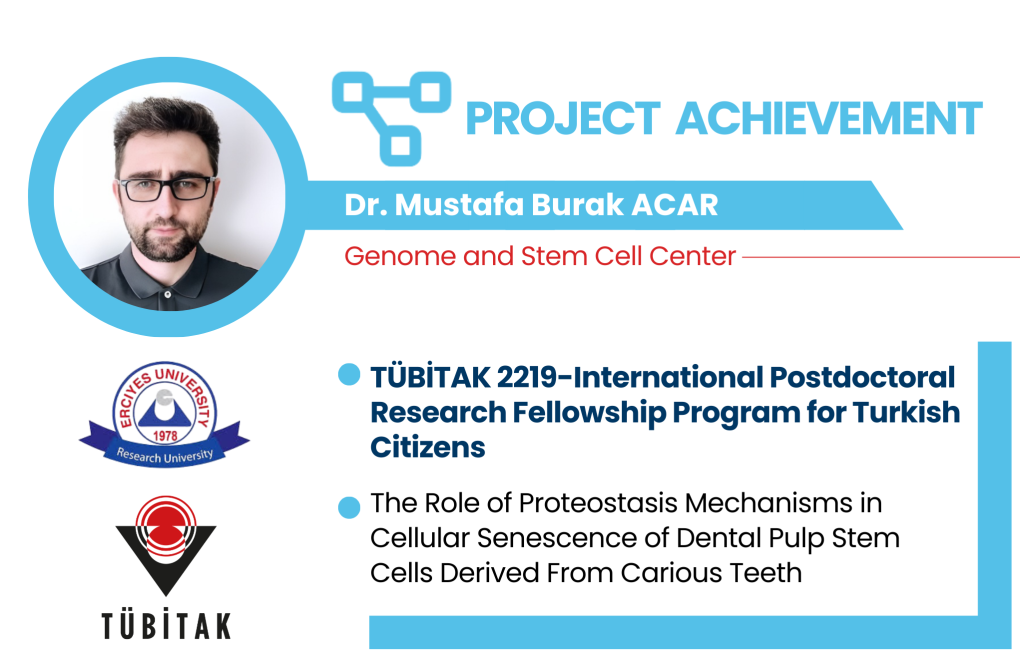 PROJECT ACHIEVEMENT

Dr. Mustafa Burak ACAR

Genome and Stem Cell Center

ERCIYES UNIVERSITY
1978
Research University

TÜBİTAK

TÜBİTAK 2219-International Postdoctoral Research Fellowship Program for Turkish Citizens

The Role of Proteostasis Mechanisms in Cellular Senescence of Dental Pulp Stem Cells Derived From Carious Teeth